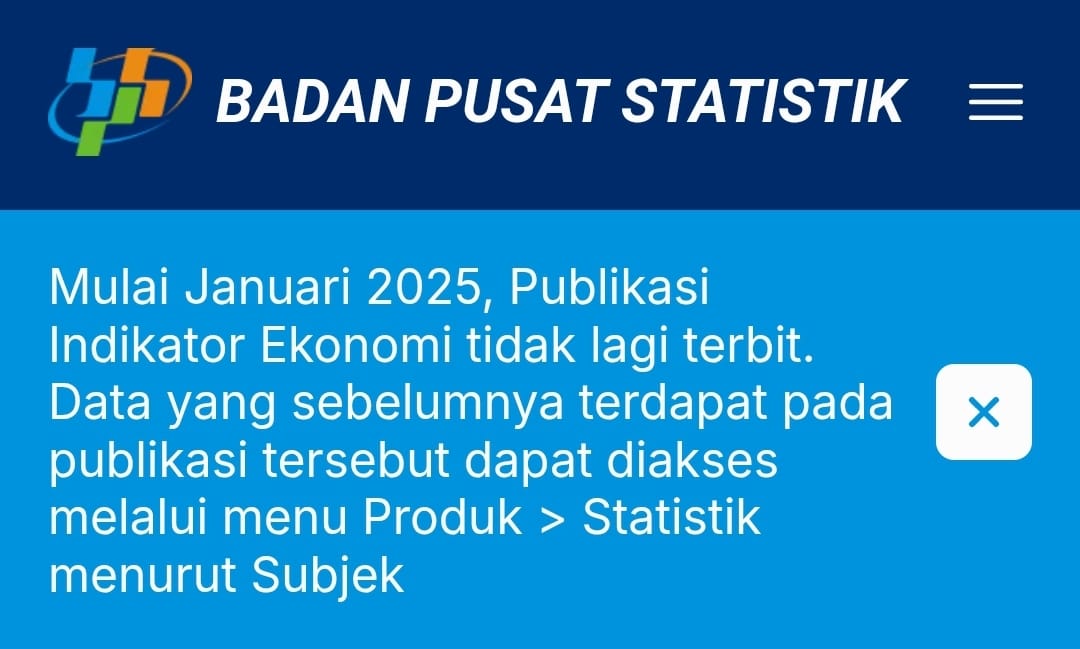 BADAN PUSAT STATISTIK

Mulai Januari 2025, Publikasi Indikator Ekonomi tidak lagi terbit. Data yang sebelumnya terdapat pada publikasi tersebut dapat diakses melalui menu Produk > Statistik menurut Subjek

×